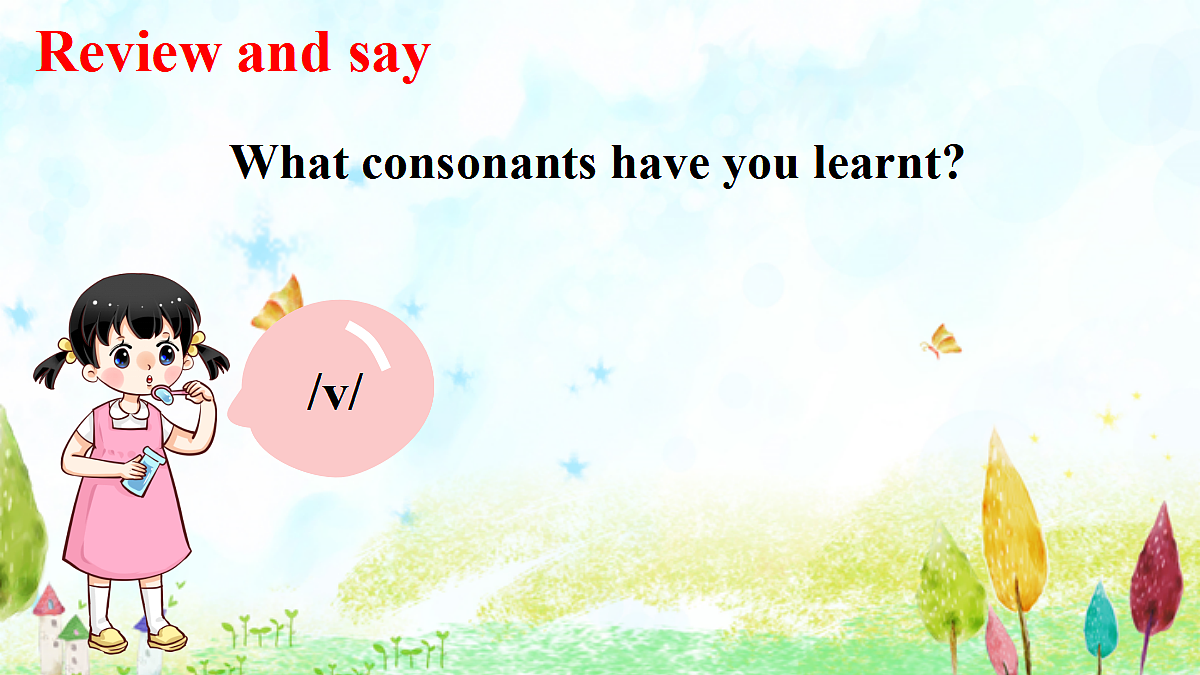 Review and say

What consonants have you learnt?

/v/